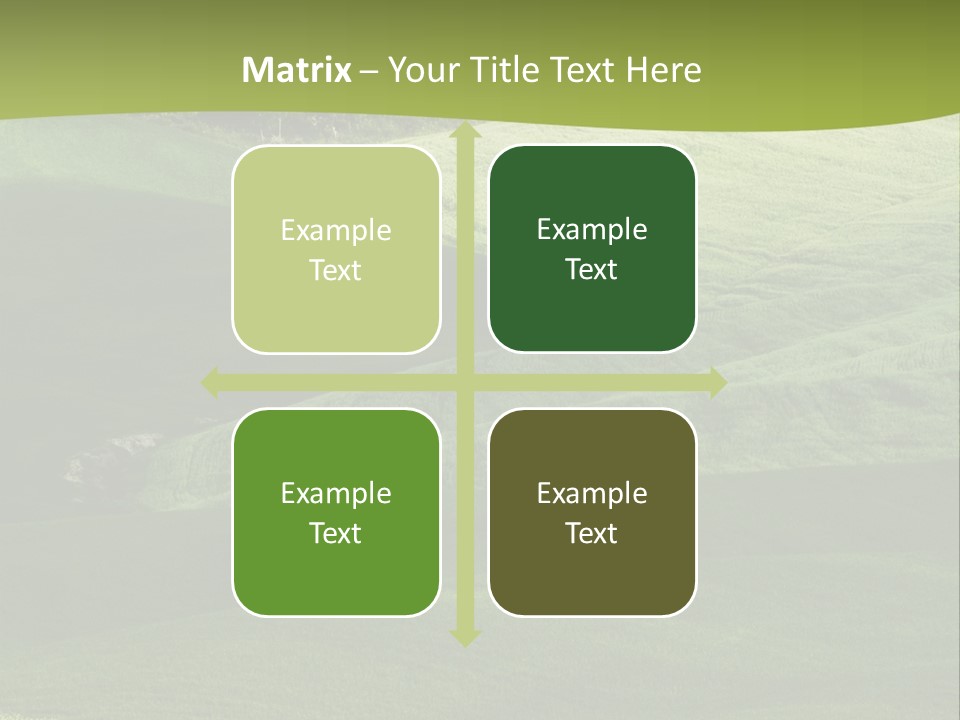 Matrix – Your Title Text Here

Example Text

Example Text

Example Text

Example Text